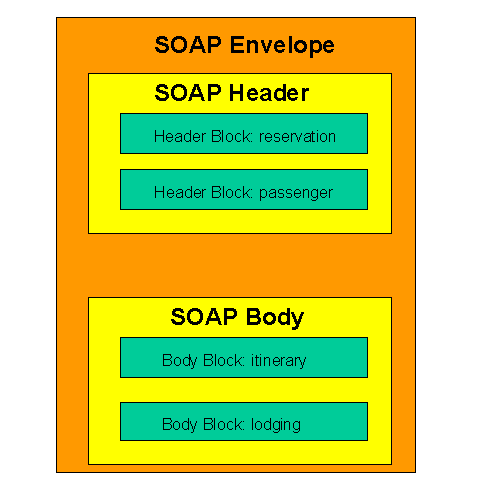 SOAP Envelope

SOAP Header

Header Block: reservation

Header Block: passenger

SOAP Body

Body Block: itinerary

Body Block: lodging